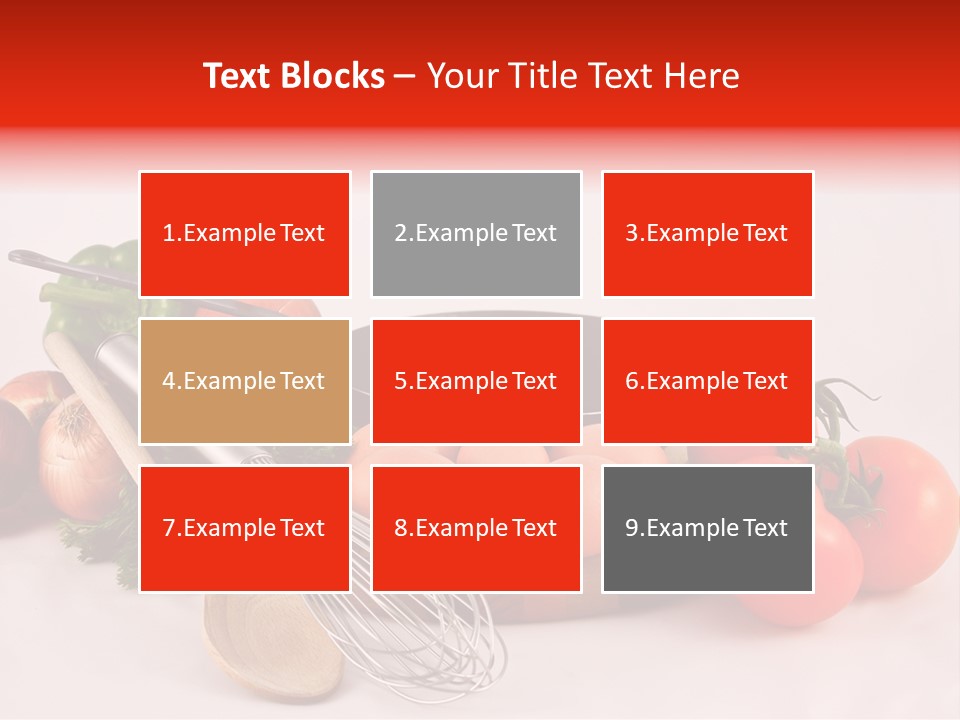 Text Blocks – Your Title Text Here

1.Example Text

2.Example Text

3.Example Text

4.Example Text

5.Example Text

6.Example Text

7.Example Text

8.Example Text

9.Example Text